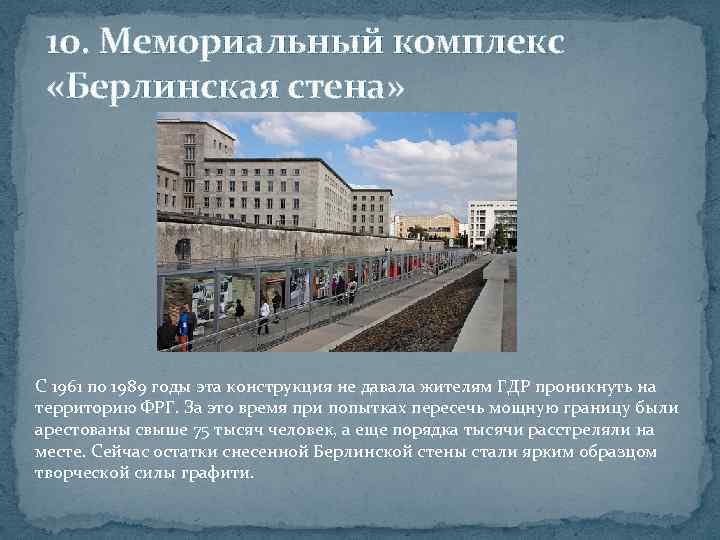 10. Мемориальный комплекс «Берлинская стена»

С 1961 по 1989 годы эта конструкция не давала жителям ГДР проникнуть на территорию ФРГ. За это время при попытках пересечь мощную границу были арестованы свыше 75 тысяч человек, а еще порядка тысячи расстреляли на месте. Сейчас остатки снесенной Берлинской стены стали ярким образцом творческой силы графити.